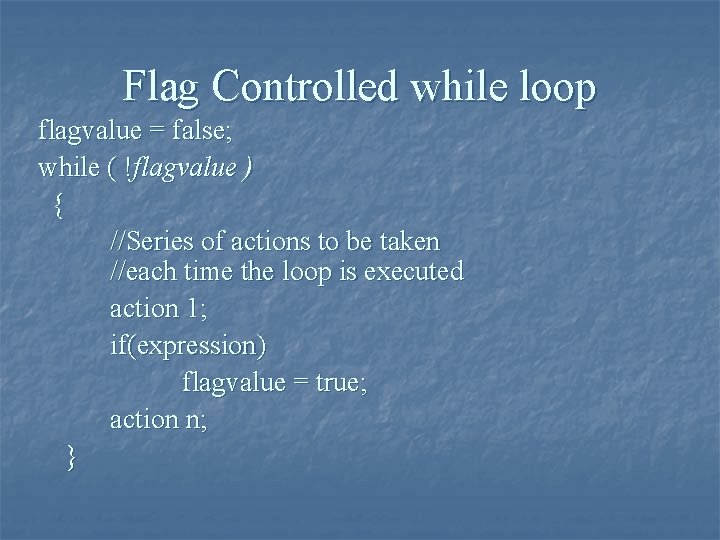 Flag Controlled while loop

flagvalue = false;
while ( !flagvalue )
{
//Series of actions to be taken
//each time the loop is executed
action 1;
if(expression)
flagvalue = true;
action n;
}